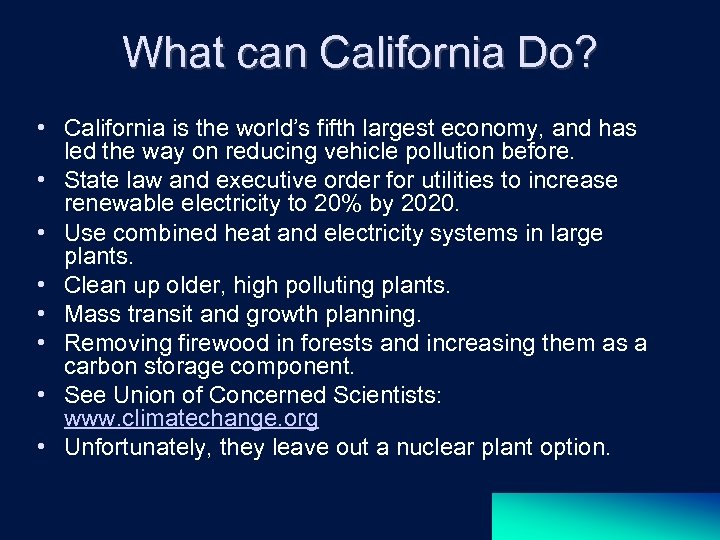 What can California Do?

• California is the world's fifth largest economy, and has led the way on reducing vehicle pollution before.
• State law and executive order for utilities to increase renewable electricity to 20% by 2020.
• Use combined heat and electricity systems in large plants.
• Clean up older, high polluting plants.
• Mass transit and growth planning.
• Removing firewood in forests and increasing them as a carbon storage component.
• See Union of Concerned Scientists: www.climatechange.org
• Unfortunately, they leave out a nuclear plant option.